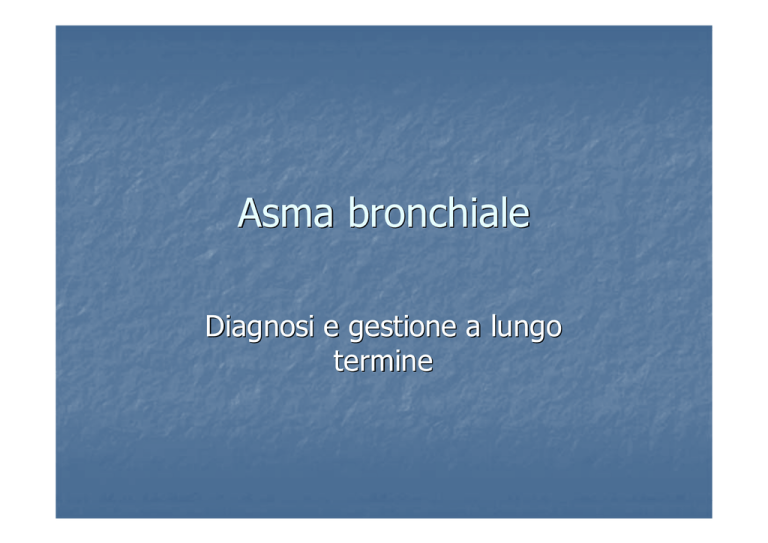 Asma bronchiale

Diagnosi e gestione a lungo termine